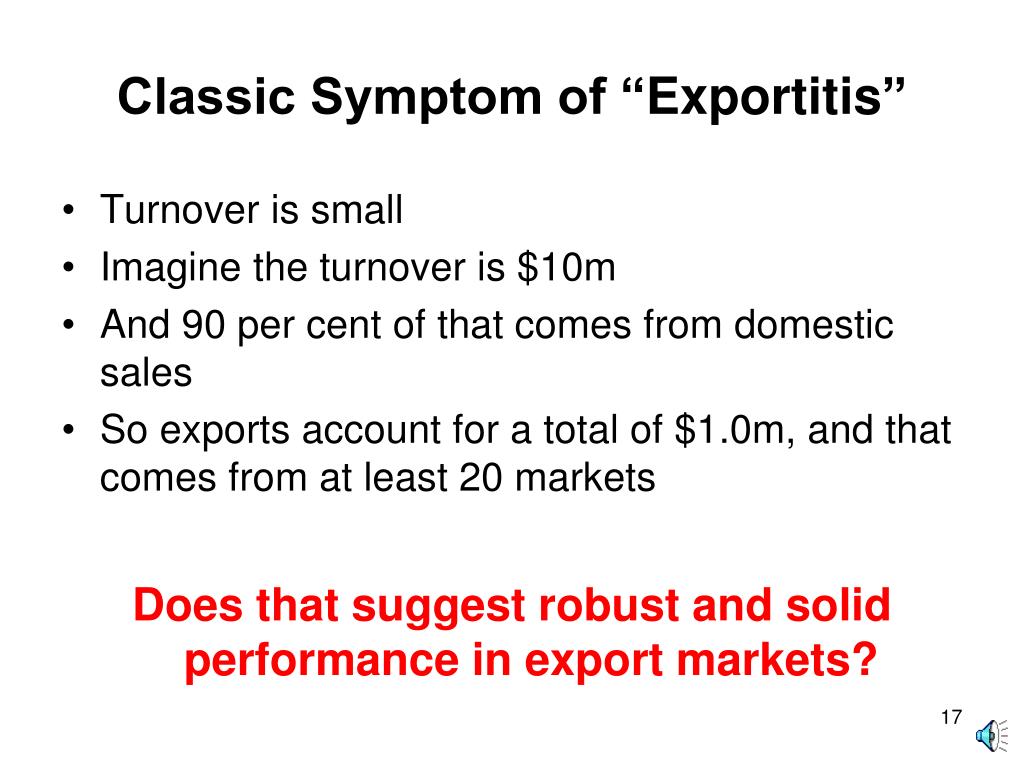 Classic Symptom of “Exportitis”

• Turnover is small
• Imagine the turnover is \$10m
• And 90 per cent of that comes from domestic sales
• So exports account for a total of \$1.0m, and that comes from at least 20 markets

Does that suggest robust and solid performance in export markets?

17